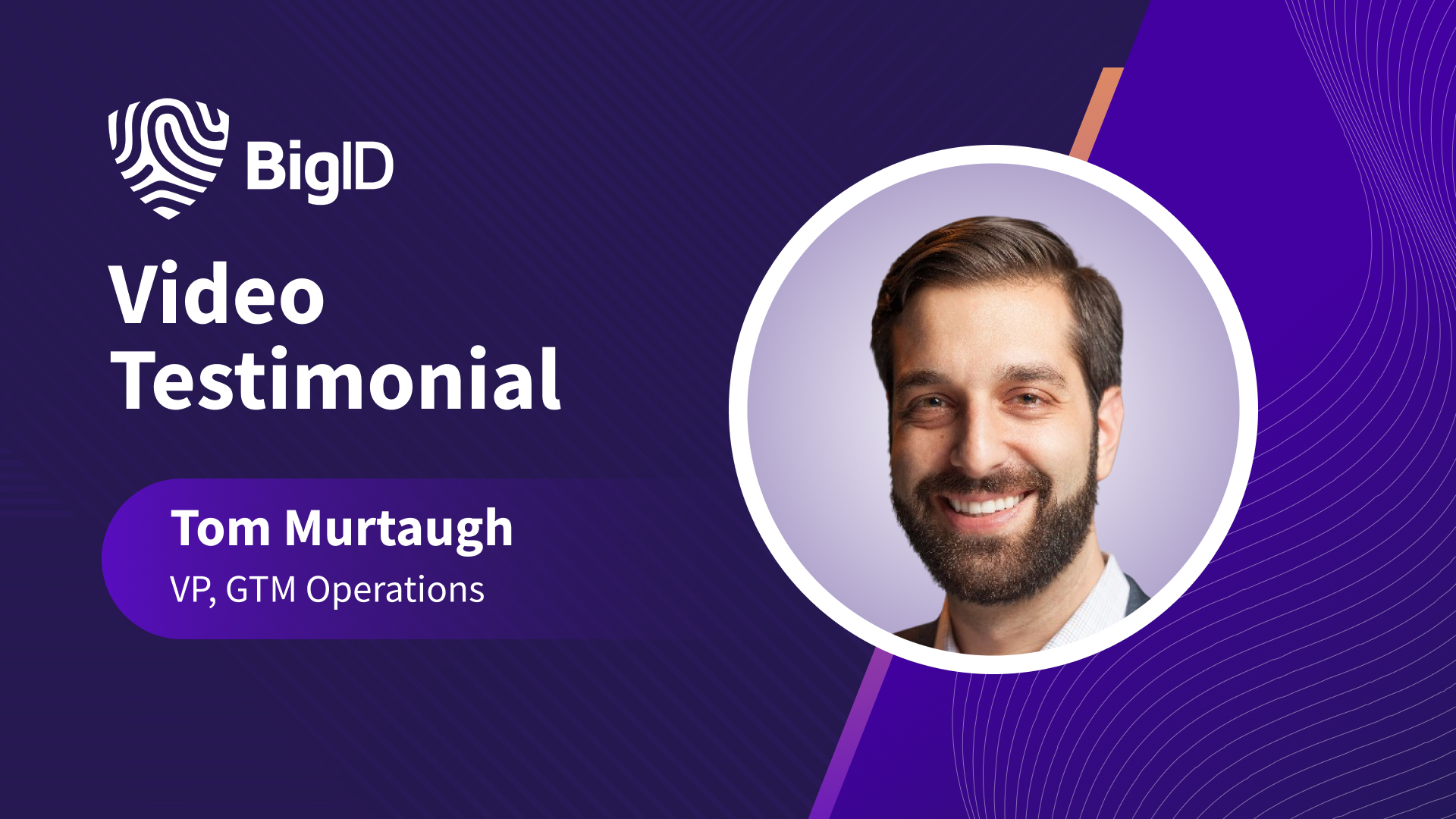 BigID

Video Testimonial

Tom Murtaugh
VP, GTM Operations